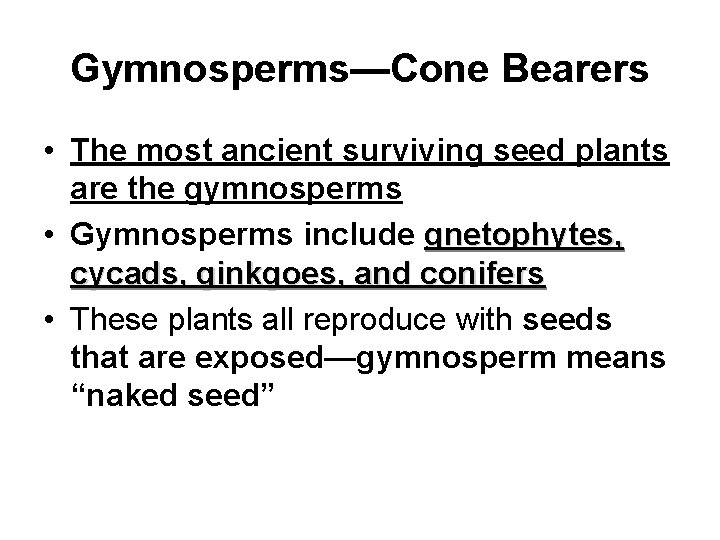 Gymnosperms—Cone Bearers

• The most ancient surviving seed plants are the gymnosperms
• Gymnosperms include gnetophytes, cycads, ginkgoes, and conifers
• These plants all reproduce with seeds that are exposed—gymnosperm means “naked seed”